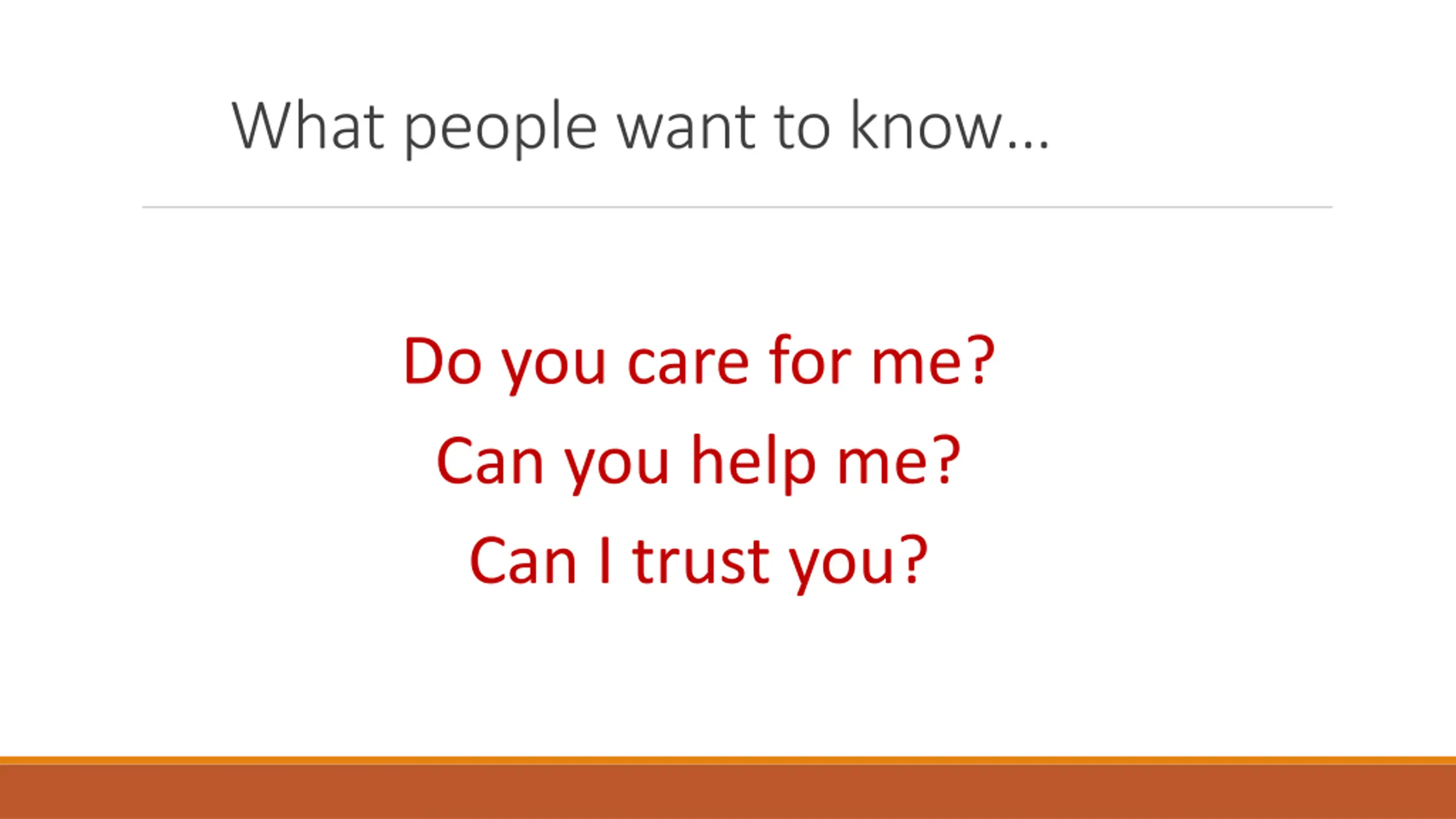 What people want to know…

Do you care for me?

Can you help me?

Can I trust you?